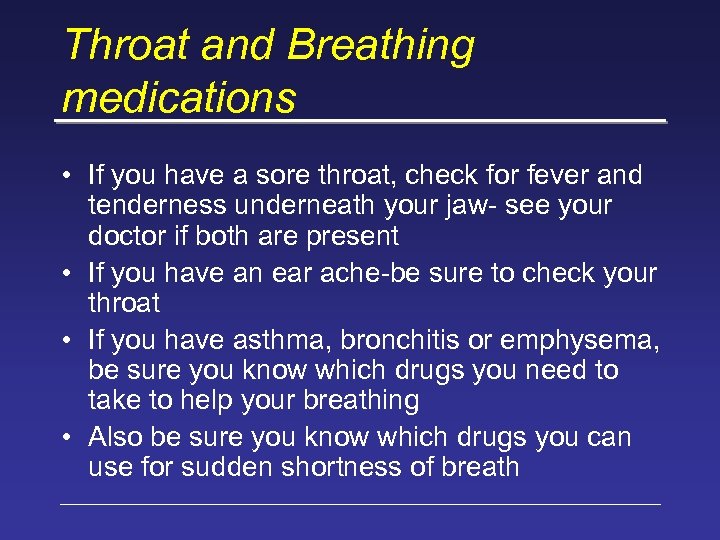 Throat and Breathing medications

• If you have a sore throat, check for fever and tenderness underneath your jaw- see your doctor if both are present
• If you have an ear ache-be sure to check your throat
• If you have asthma, bronchitis or emphysema, be sure you know which drugs you need to take to help your breathing
• Also be sure you know which drugs you can use for sudden shortness of breath